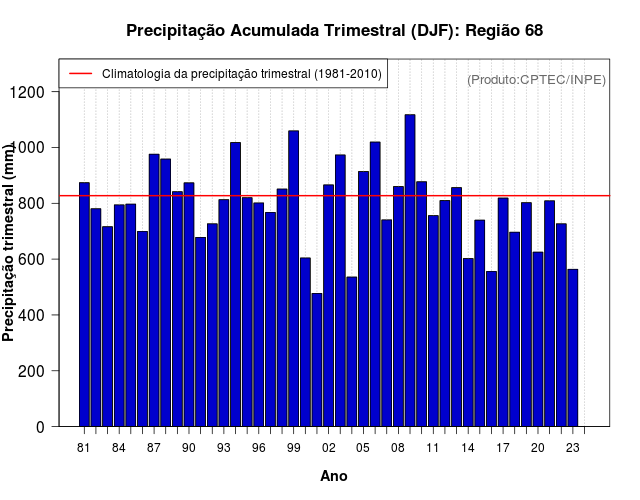 Precipitação Acumulada Trimestral (DJF): Região 68

Climatologia da precipitação trimestral (1981-2010)

(Produto:CPTEC/INPE)

Precipitação trimestral (mm)

1200
1000
800
600
400
200
0

81 84 87 90 93 96 99 02 05 08 11 14 17 20 23

Ano